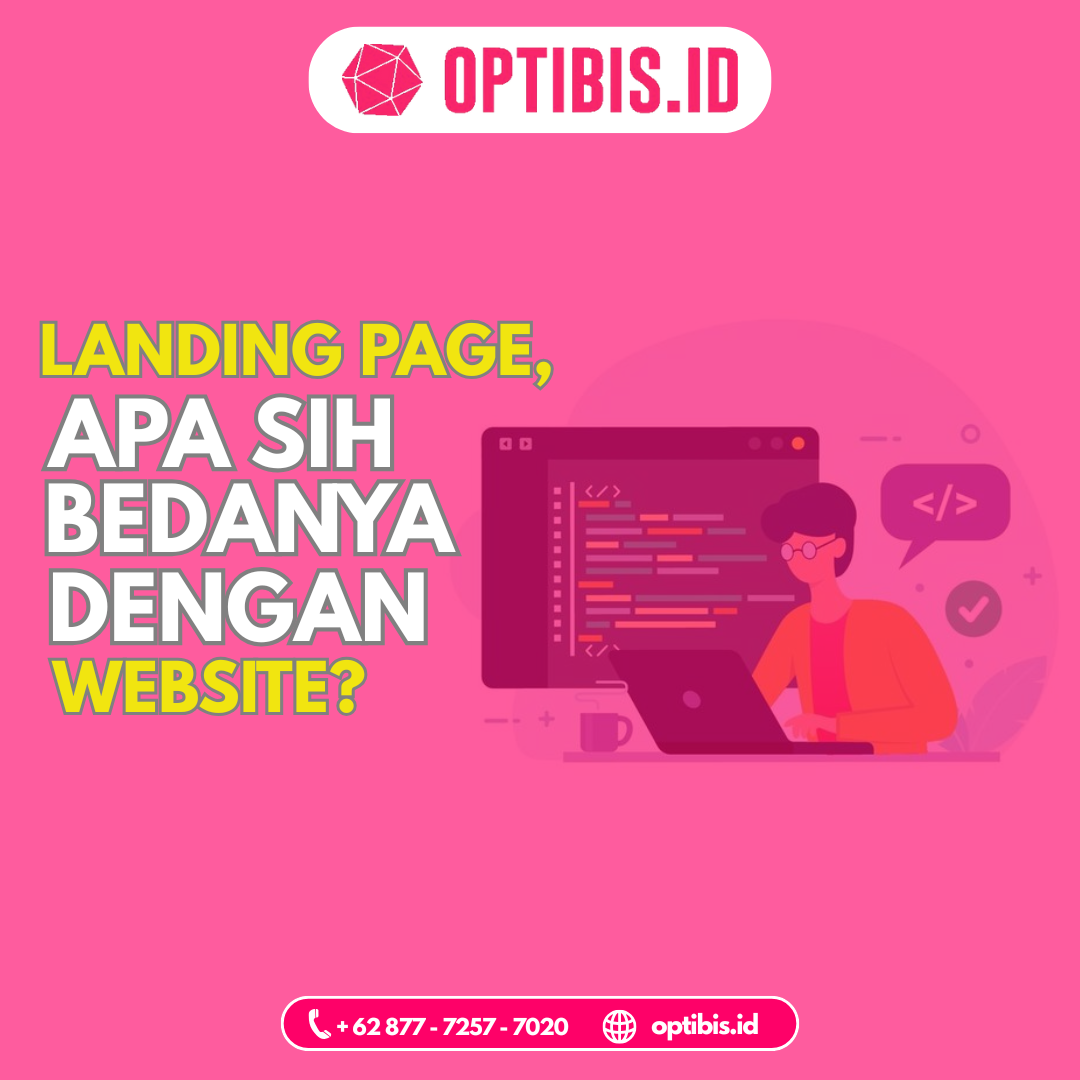 OPTIBIS.ID

LANDING PAGE, APA SIH BEDANYA DENGAN WEBSITE?

</>

</>

</>

+ 62 877 - 7257 - 7020 optibis.id